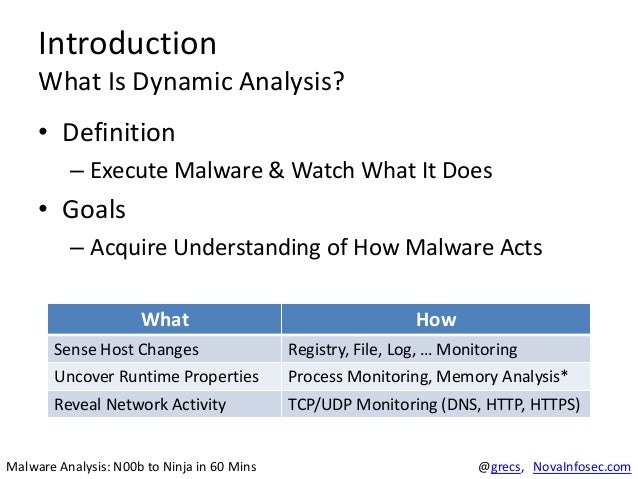 Introduction
What Is Dynamic Analysis?

• Definition
– Execute Malware & Watch What It Does
• Goals
– Acquire Understanding of How Malware Acts

| What | How |
|---|---|
| Sense Host Changes | Registry, File, Log, … Monitoring |
| Uncover Runtime Properties | Process Monitoring, Memory Analysis* |
| Reveal Network Activity | TCP/UDP Monitoring (DNS, HTTP, HTTPS) |

Malware Analysis: N00b to Ninja in 60 Mins

@grecs, NovaInfosec.com